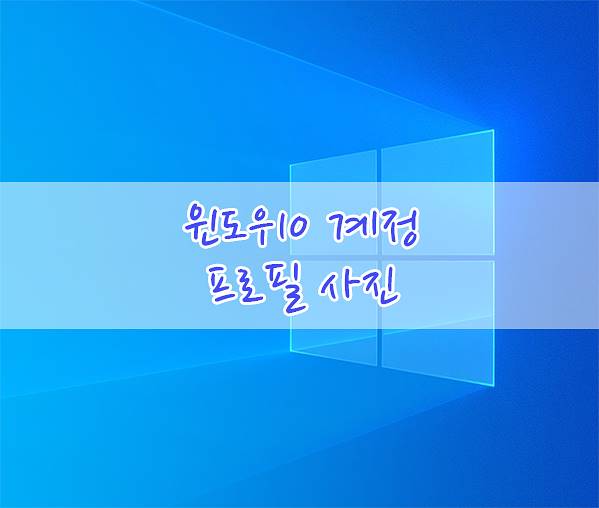 윈도우10 계정
프로필 사진